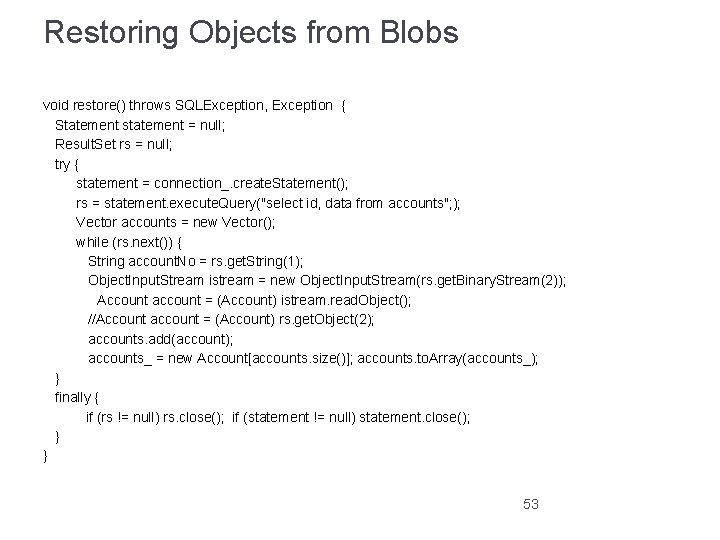 Restoring Objects from Blobs

void restore() throws SQLException, Exception {
Statement statement = null;
ResultSet rs = null;
try {
statement = connection_.createStatement();
rs = statement.executeQuery("select id, data from accounts";);
Vector accounts = new Vector();
while (rs.next()) {
String accountNo = rs.getString(1);
ObjectInputStream istream = new ObjectInputStream(rs.getBinaryStream(2));
Account account = (Account) istream.readObject();
//Account account = (Account) rs.getObject(2);
accounts.add(account);
accounts_ = new Account[accounts.size()]; accounts.toArray(accounts_);
}
finally {
if (rs != null) rs.close(); if (statement != null) statement.close();
}
}

53